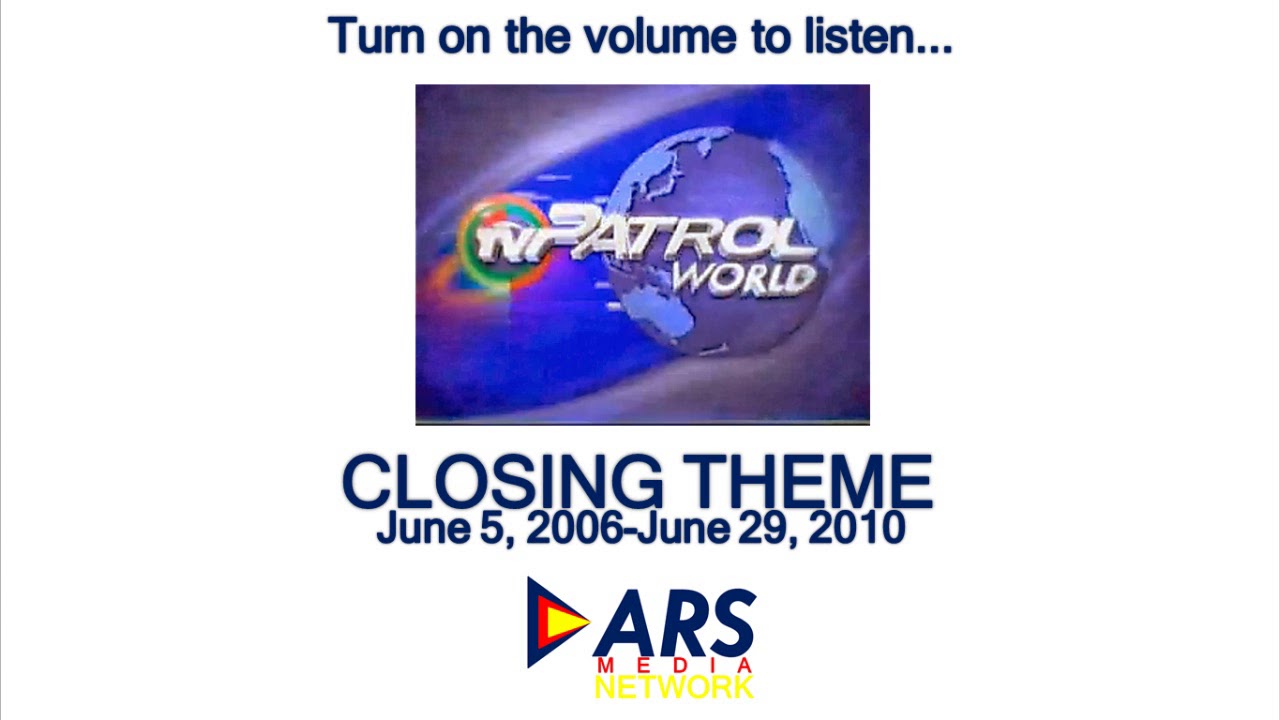 Turn on the volume to listen...

TV PATROL WORLD

CLOSING THEME
June 5, 2006-June 29, 2010

ARS
MEDIA
NETWORK